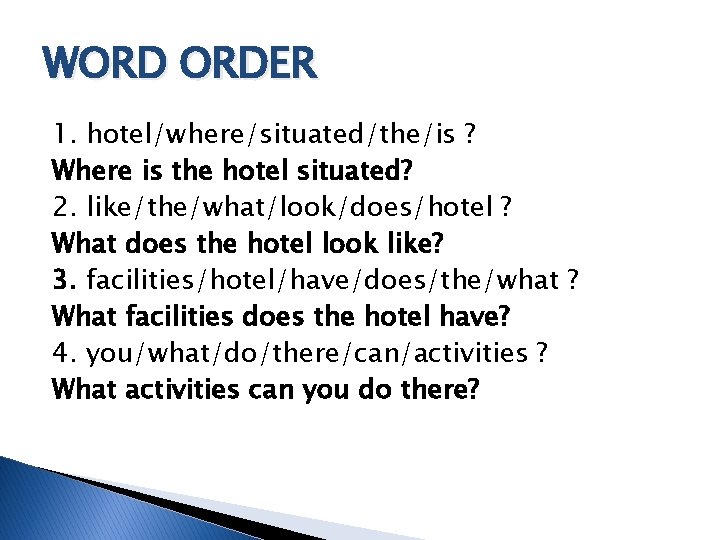 WORD ORDER

1. hotel/where/situated/the/is ?
Where is the hotel situated?
2. like/the/what/look/does/hotel ?
What does the hotel look like?
3. facilities/hotel/have/does/the/what ?
What facilities does the hotel have?
4. you/what/do/there/can/activities ?
What activities can you do there?